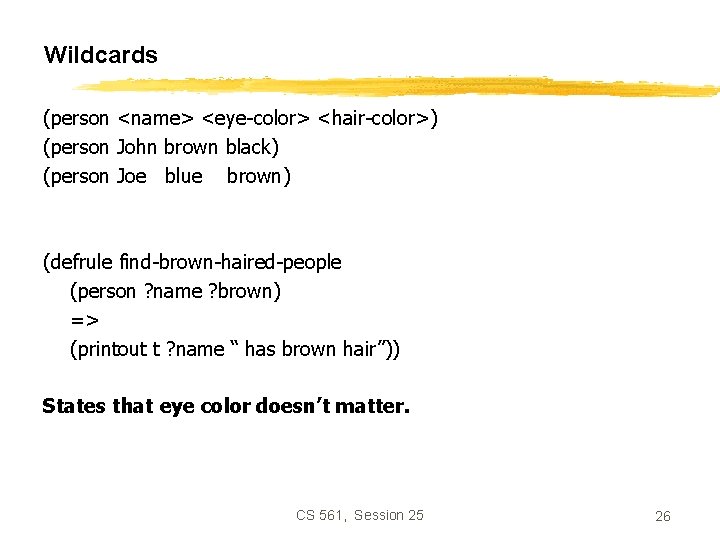 Wildcards

(person <name> <eye-color> <hair-color>)
(person John brown black)
(person Joe blue brown)

(defrule find-brown-haired-people
(person ?name ?brown)
=>
(printout t ?name “ has brown hair”))

States that eye color doesn’t matter.

CS 561, Session 25

26